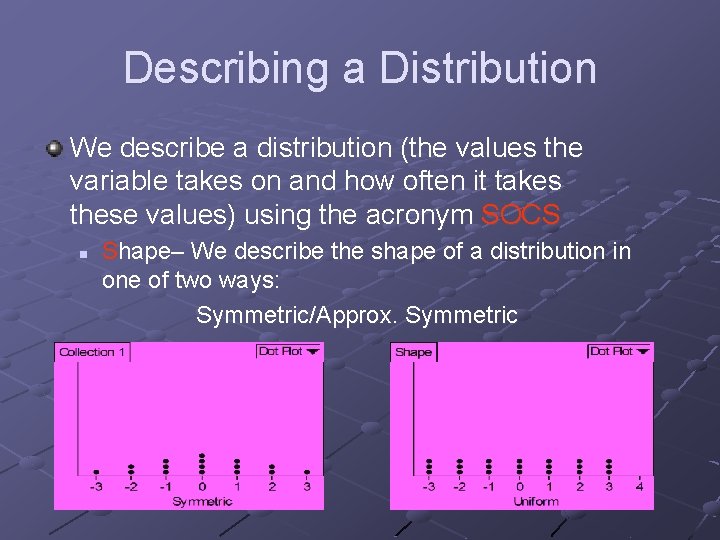 Describing a Distribution

We describe a distribution (the values the variable takes on and how often it takes these values) using the acronym SOCS

Shape– We describe the shape of a distribution in one of two ways:

Symmetric/Approx. Symmetric

Collection 1

Dot Plot

-3 -2 -1 0 1 2 3

Symmetric

Shape

Dot Plot

-3 -2 -1 0 1 2 3 4

Uniform